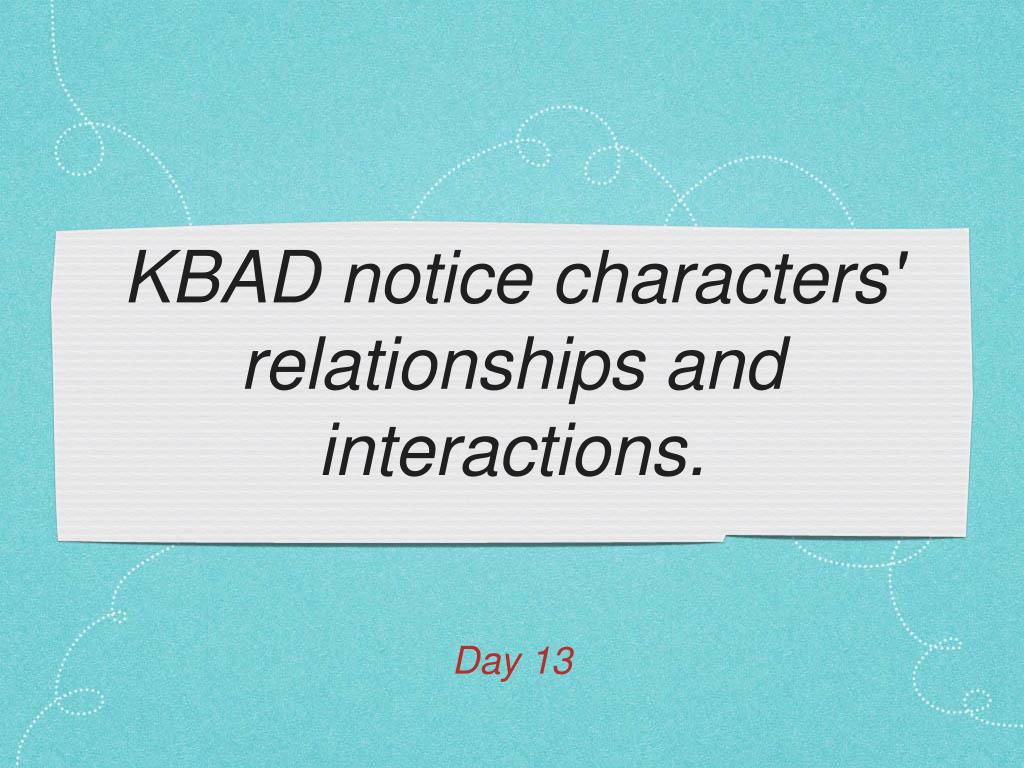 KBAD notice characters' relationships and interactions.

Day 13